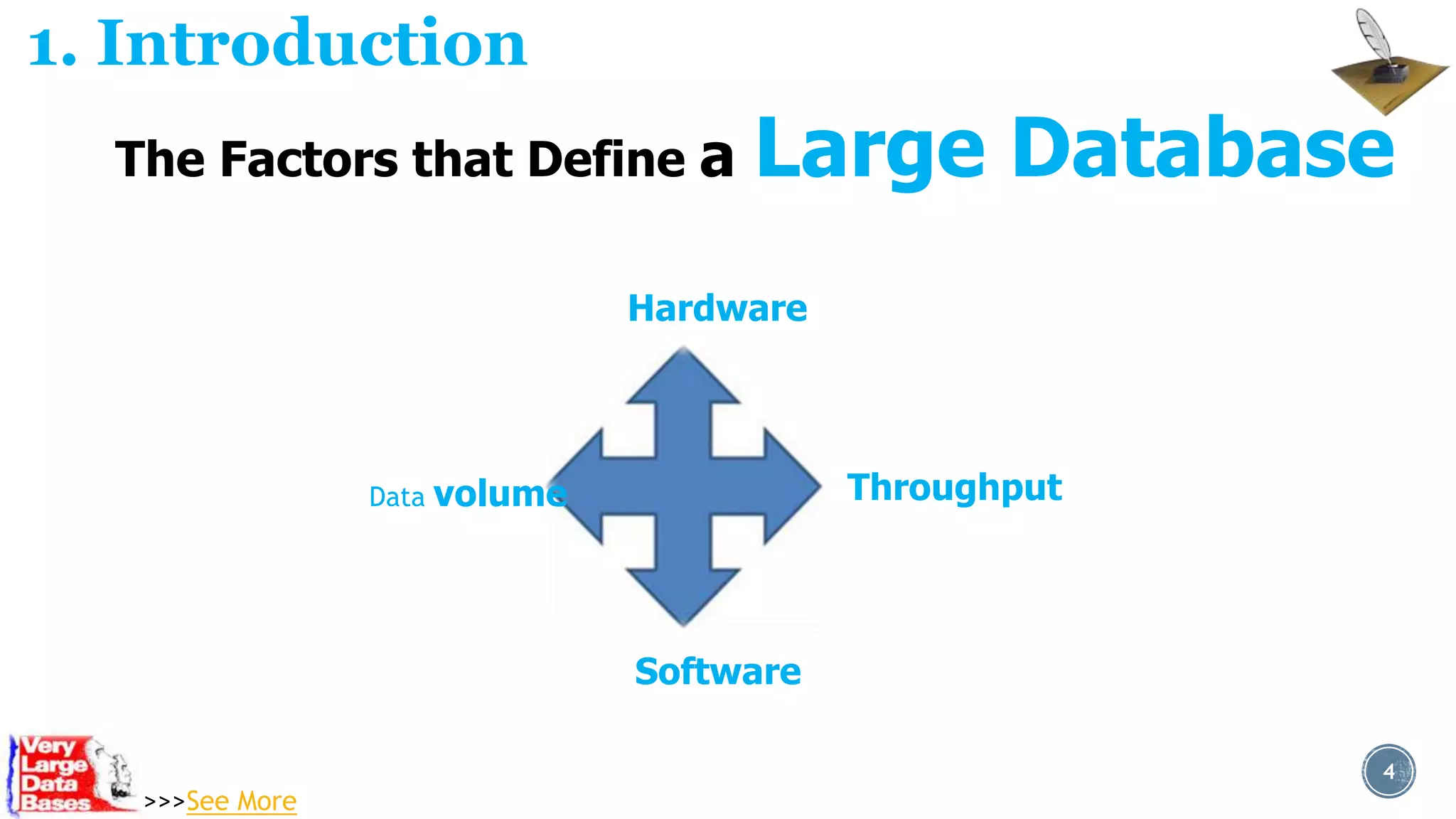 1. Introduction

The Factors that Define a Large Database

Hardware

Data volume

Throughput

Software

Very Large Data Bases

>>>See More

4